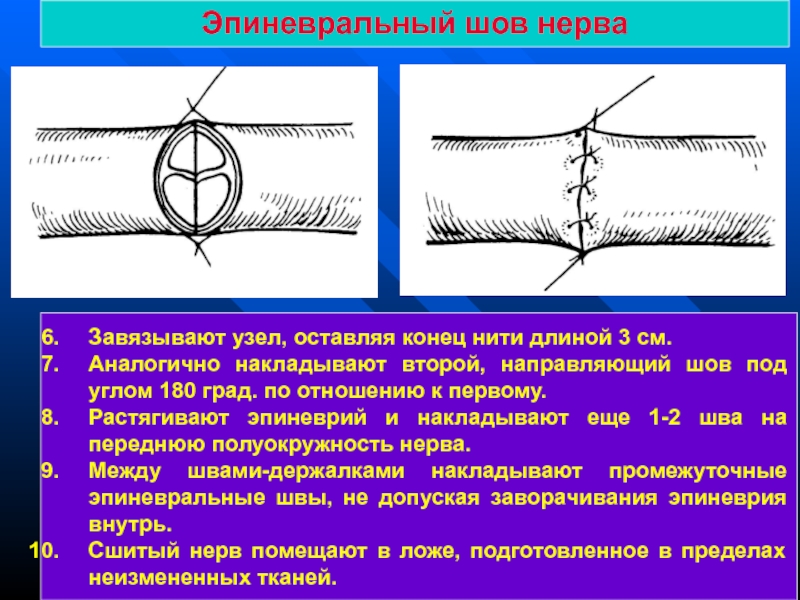 Эпиневральный шов нерва

6. Завязывают узел, оставляя конец нити длиной 3 см.
7. Аналогично накладывают второй, направляющий шов под углом 180 град. по отношению к первому.
8. Растягивают эпиневрий и накладывают еще 1-2 шва на переднюю полуокружность нерва.
9. Между швами-держалками накладывают промежуточные эпиневральные швы, не допуская заворачивания эпиневрия внутрь.
10. Сшитый нерв помещают в ложе, подготовленное в пределах неизмененных тканей.